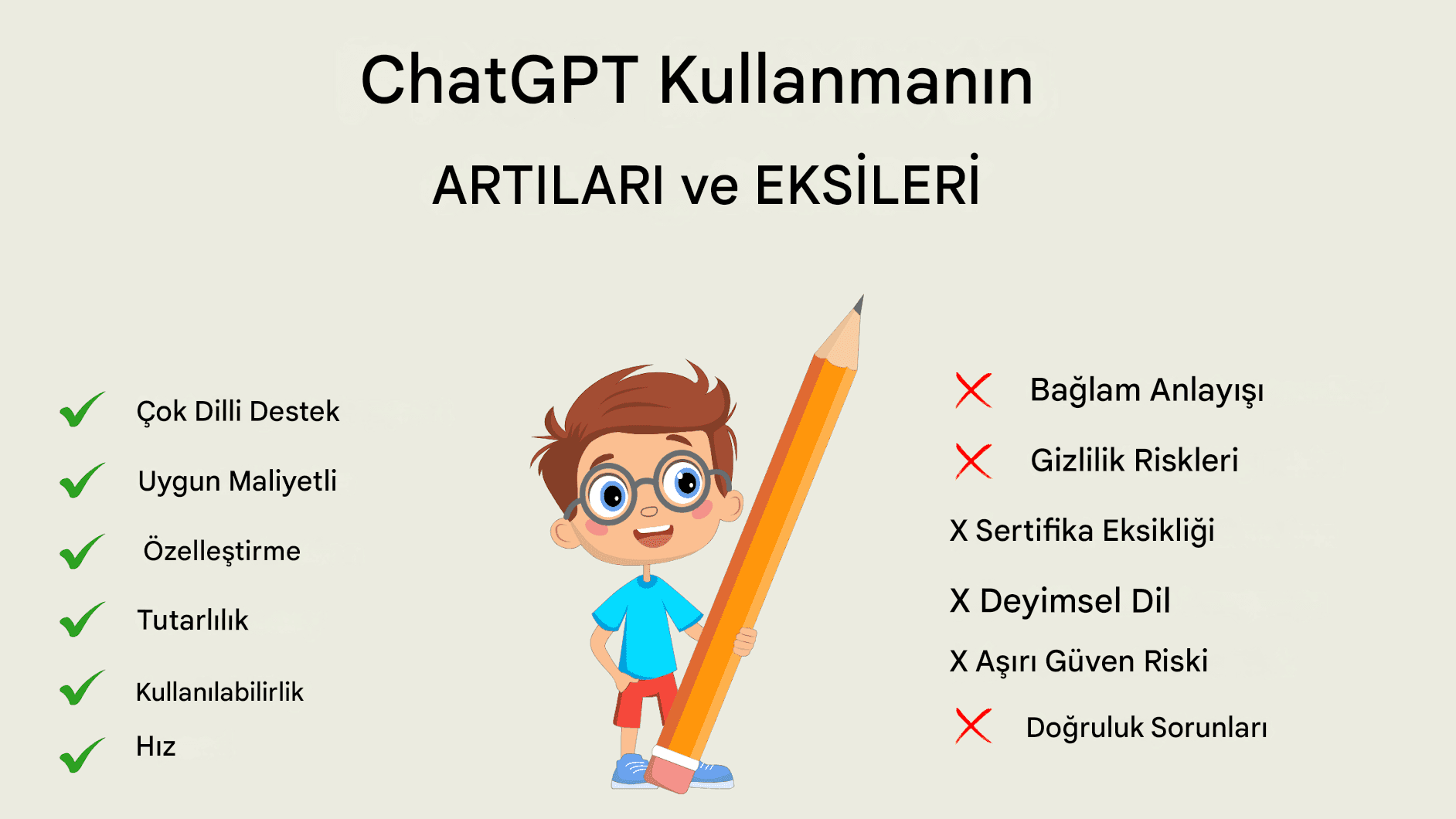 ChatGPT Kullanmanın

ARTILARI ve EKSİLERİ

Çok Dilli Destek

Uygun Maliyetli

Özelleştirme

Tutarlılık

Kullanılabilirlik

Hız

Bağlam Anlayışı

Gizlilik Riskleri

X Sertifika Eksikliği

X Deyimsel Dil

X Aşırı Güven Riski

Doğruluk Sorunları